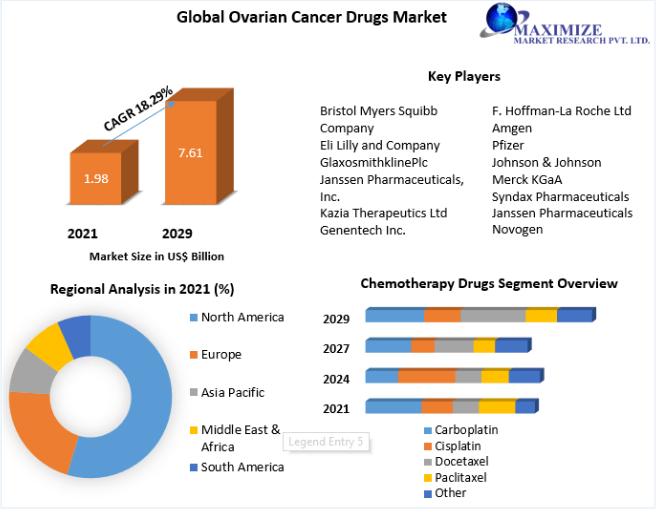 Global Ovarian Cancer Drugs Market

MAXIMIZE
MARKET RESEARCH PVT. LTD.

CAGR 18.29%

1.98

7.61

2021

2029

Market Size in US$ Billion

Key Players

Bristol Myers Squibb Company
Eli Lilly and Company
GlaxosmithklinePlc
Janssen Pharmaceuticals, Inc.
Kazia Therapeutics Ltd
Genentech Inc.

F. Hoffman-La Roche Ltd
Amgen
Pfizer
Johnson & Johnson
Merck KGaA
Syndax Pharmaceuticals
Janssen Pharmaceuticals
Novogen

Regional Analysis in 2021 (%)

North America
Europe
Asia Pacific
Middle East & Africa
South America

Legend Entry 5

Chemotherapy Drugs Segment Overview

2029
2027
2024
2021

Carboplatin
Cisplatin
Docetaxel
Paclitaxel
Other